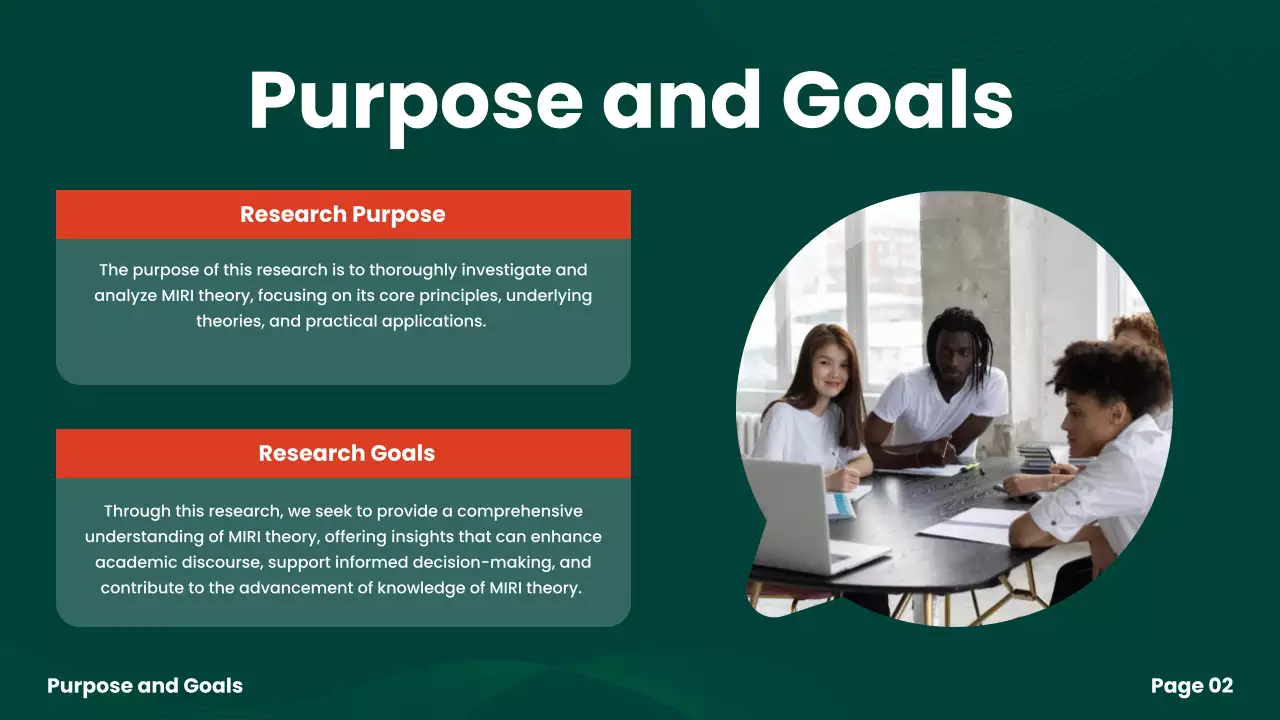 Purpose and Goals

Research Purpose

The purpose of this research is to thoroughly investigate and analyze MIRI theory, focusing on its core principles, underlying theories, and practical applications.

Research Goals

Through this research, we seek to provide a comprehensive understanding of MIRI theory, offering insights that can enhance academic discourse, support informed decision-making, and contribute to the advancement of knowledge of MIRI theory.

Purpose and Goals

Page 02